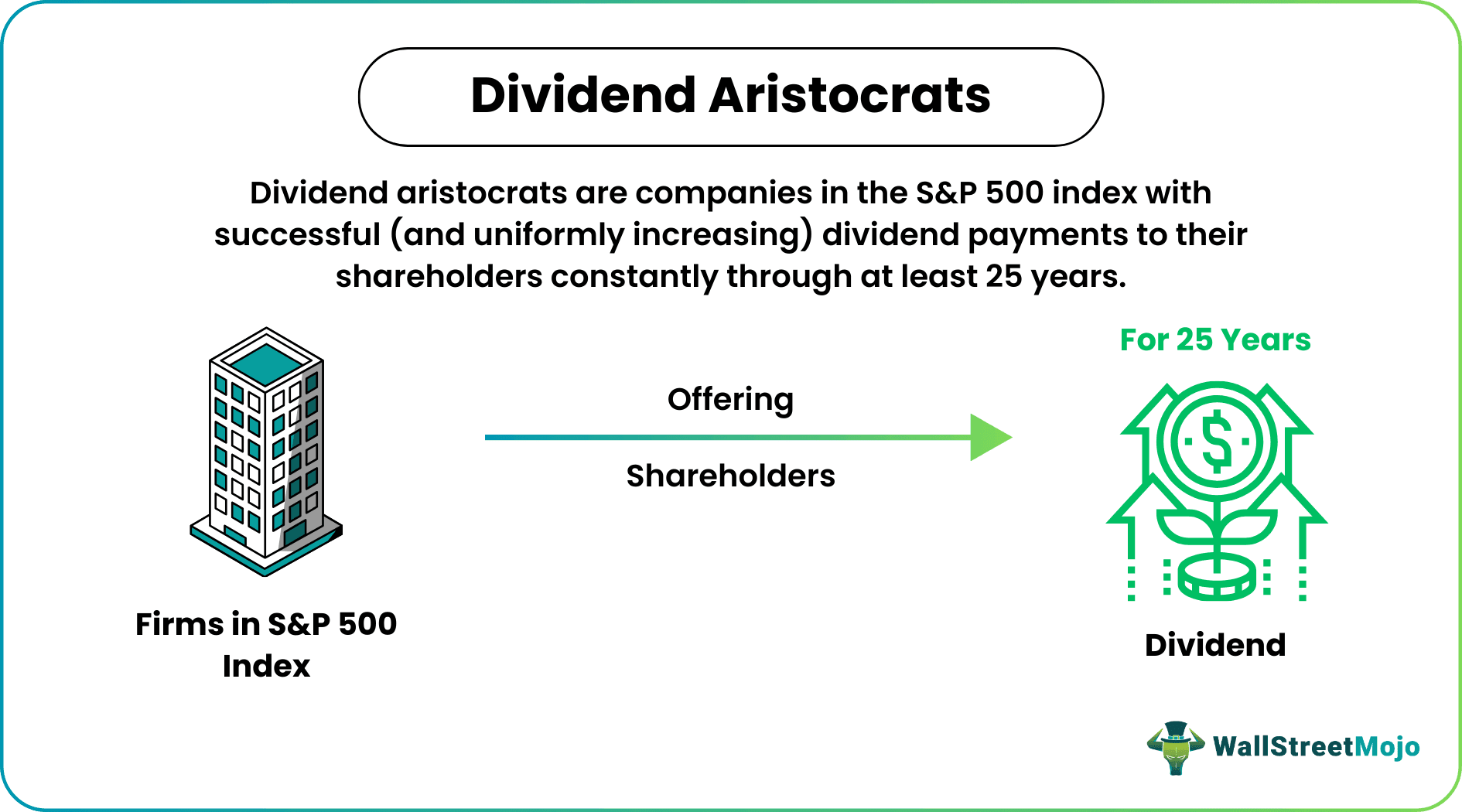 Dividend Aristocrats

Dividend aristocrats are companies in the S&P 500 index with successful (and uniformly increasing) dividend payments to their shareholders constantly through at least 25 years.

Firms in S&P 500 Index

Offering

Shareholders

For 25 Years

$

Dividend

WallStreetMojo